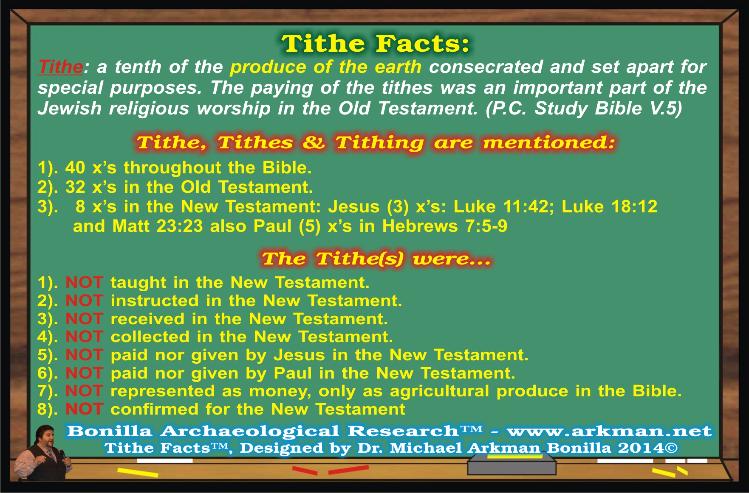 Tithe Facts:

Tithe: a tenth of the produce of the earth consecrated and set apart for special purposes. The paying of the tithes was an important part of the Jewish religious worship in the Old Testament. (P.C. Study Bible V.5)

Tithe, Tithes & Tithing are mentioned:

1). 40 x's throughout the Bible.
2). 32 x's in the Old Testament.
3). 8 x's in the New Testament: Jesus (3) x's: Luke 11:42; Luke 18:12 and Matt 23:23 also Paul (5) x's in Hebrews 7:5-9

The Tithe(s) were...

1). NOT taught in the New Testament.
2). NOT instructed in the New Testament.
3). NOT received in the New Testament.
4). NOT collected in the New Testament.
5). NOT paid nor given by Jesus in the New Testament.
6). NOT paid nor given by Paul in the New Testament.
7). NOT represented as money, only as agricultural produce in the Bible.
8). NOT confirmed for the New Testament

Bonilla Archaeological Research™ - www.arkman.net
Tithe Facts™, Designed by Dr. Michael Arkman Bonilla 2014©